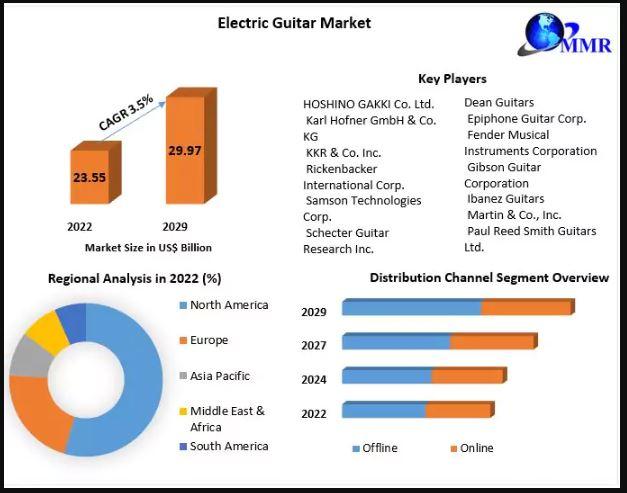 Electric Guitar Market

MMR

CAGR 3.5%

23.55

29.97

2022

2029

Market Size in US$ Billion

Key Players

HOSHINO GAKKI Co. Ltd.
Karl Hofner GmbH & Co. KG
KKR & Co. Inc.
Rickenbacker International Corp.
Samson Technologies Corp.
Schecter Guitar Research Inc.

Dean Guitars
Epiphone Guitar Corp.
Fender Musical Instruments Corporation
Gibson Guitar Corporation
Ibanez Guitars
Martin & Co., Inc.
Paul Reed Smith Guitars Ltd.

Regional Analysis in 2022 (%)

North America
Europe
Asia Pacific
Middle East & Africa
South America

Distribution Channel Segment Overview

2029
2027
2024
2022

Offline
Online